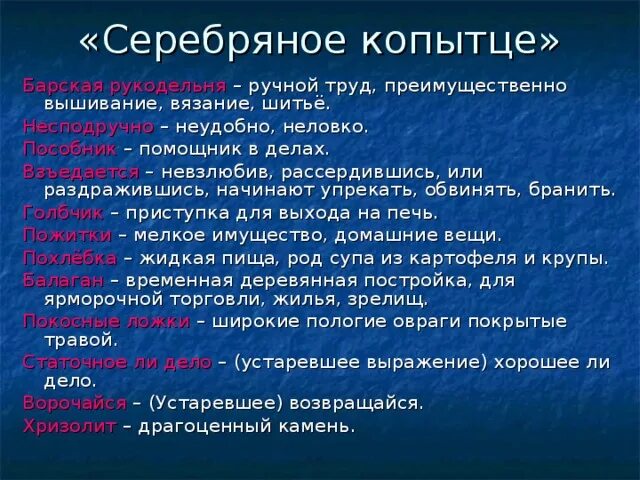 «Серебряное копытце»

Барская рукодельня – ручной труд, преимущественно вышивание, вязание, шитьё.

Несподручно – неудобно, неловко.

Пособник – помощник в делах.

Взъедается – невзлюбив, рассердившись, или раздражившись, начинают упрекать, обвинять, бранить.

Голбчик – приступка для выхода на печь.

Пожитки – мелкое имущество, домашние вещи.

Похлёбка – жидкая пища, род супа из картофеля и крупы.

Балаган – временная деревянная постройка, для ярморочной торговли, жилья, зрелищ.

Покосные ложки – широкие пологие овраги покрытые травой.

Статочное ли дело – (устаревшее выражение) хорошее ли дело.

Ворочайся – (Устаревшее) возвращайся.

Хризолит – драгоценный камень.